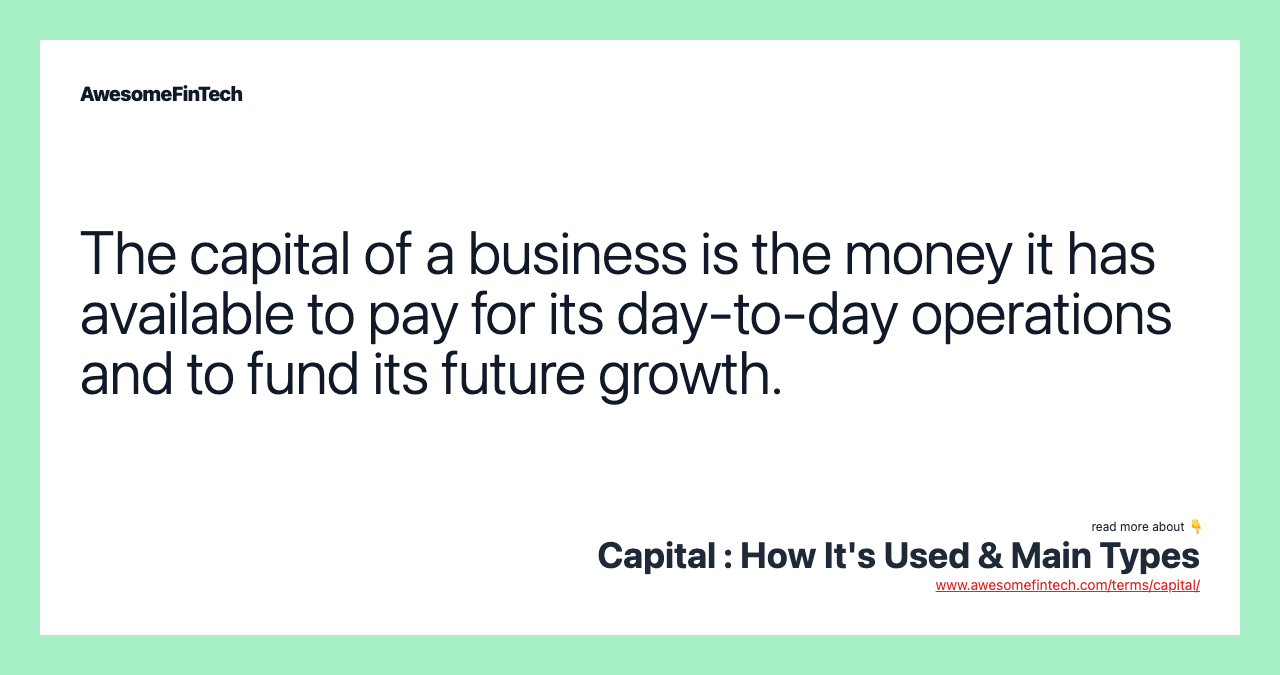 AwesomeFinTech

The capital of a business is the money it has available to pay for its day-to-day operations and to fund its future growth.

read more about 👇
Capital : How It's Used & Main Types
www.awesomefintech.com/terms/capital/